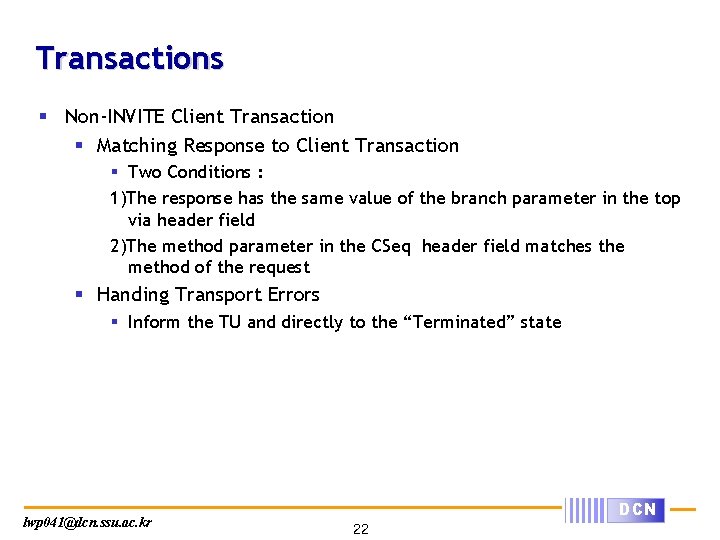 Transactions

Non-INVITE Client Transaction

Matching Response to Client Transaction

Two Conditions :

1)The response has the same value of the branch parameter in the top via header field

2)The method parameter in the CSeq header field matches the method of the request

Handing Transport Errors

Inform the TU and directly to the “Terminated” state

lwp041@dcn.ssu.ac.kr

22

DCN